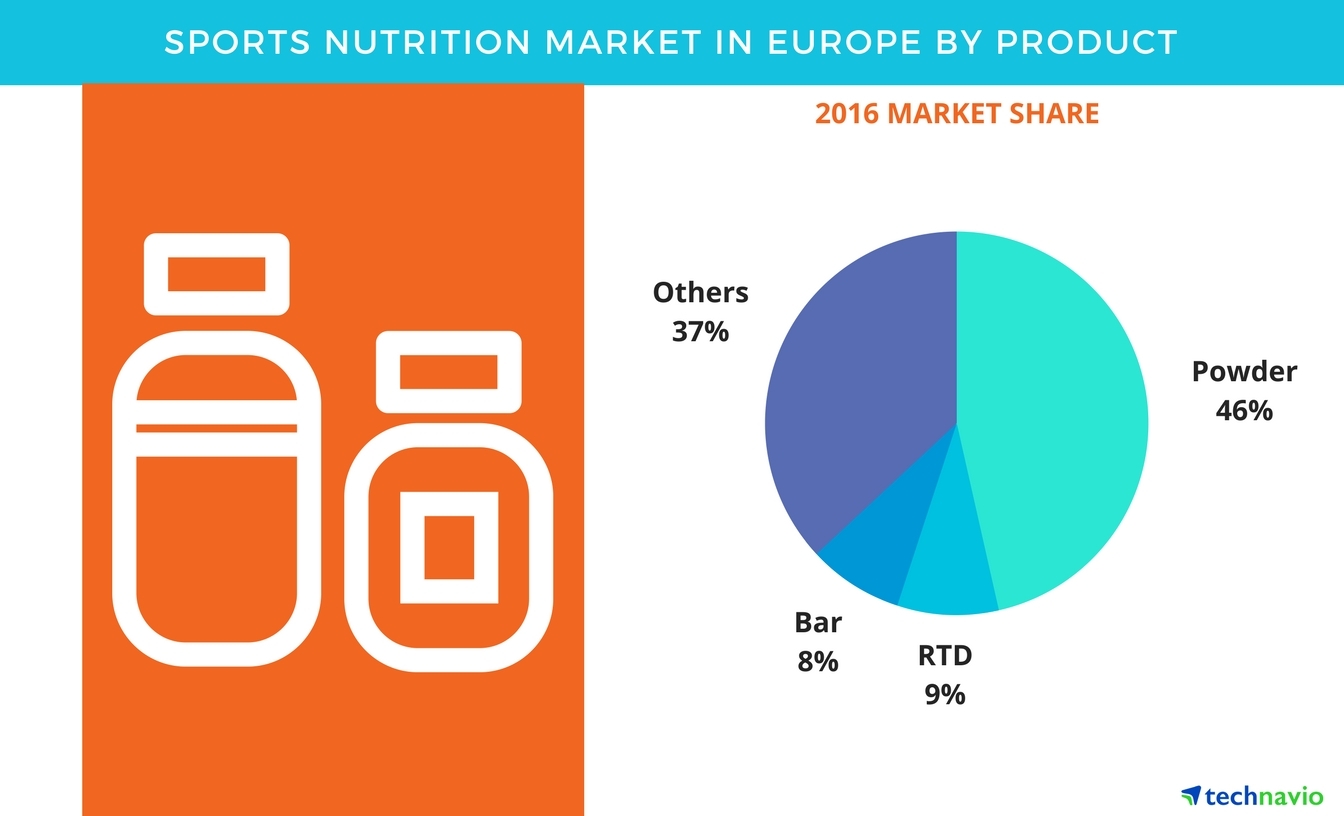 SPORTS NUTRITION MARKET IN EUROPE BY PRODUCT

2016 MARKET SHARE

Others
37%

Powder
46%

Bar
8%

RTD
9%

technavio